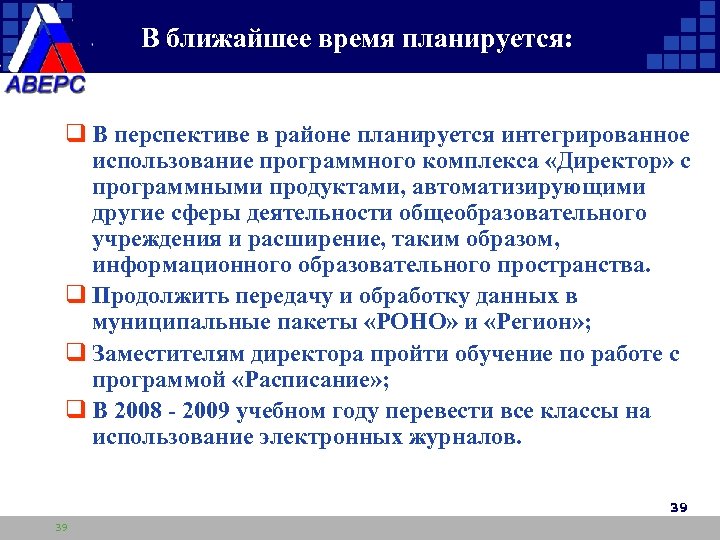 АВЕРС

В ближайшее время планируется:

❑ В перспективе в районе планируется интегрированное использование программного комплекса «Директор» с программными продуктами, автоматизирующими другие сферы деятельности общеобразовательного учреждения и расширение, таким образом, информационного образовательного пространства.

❑ Продолжить передачу и обработку данных в муниципальные пакеты «РОНО» и «Регион»;

❑ Заместителям директора пройти обучение по работе с программой «Расписание»;

❑ В 2008 - 2009 учебном году перевести все классы на использование электронных журналов.

39

39